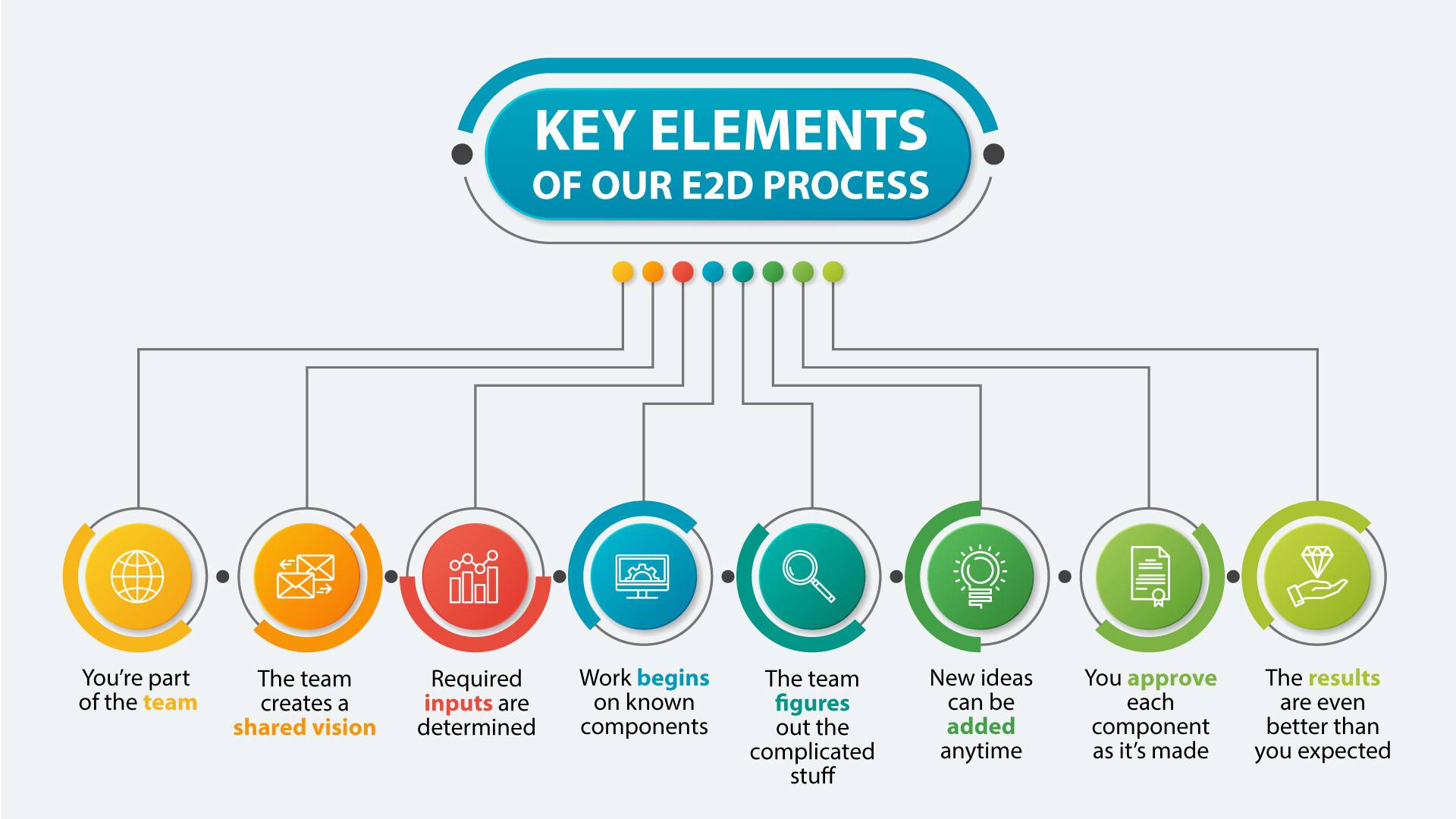 KEY ELEMENTS
OF OUR E2D PROCESS

You're part of the team

The team creates a shared vision

Required inputs are determined

Work begins on known components

The team figures out the complicated stuff

New ideas can be added anytime

You approve each component as it's made

The results are even better than you expected